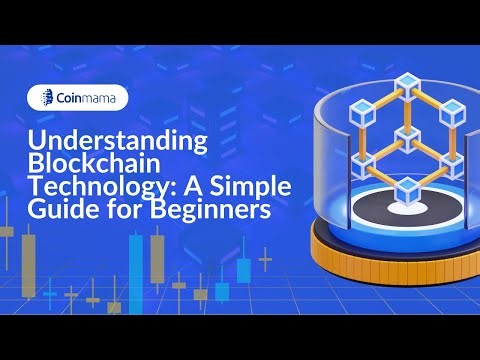 Coinmama

Understanding Blockchain Technology: A Simple Guide for Beginners